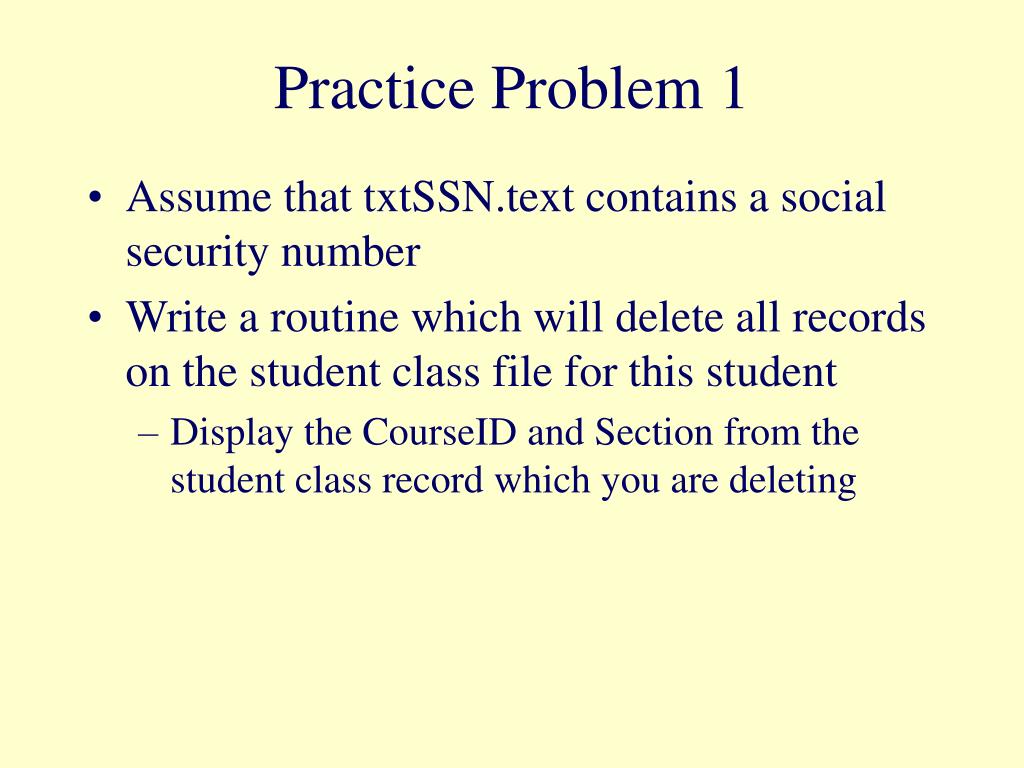 Practice Problem 1

• Assume that txtSSN.text contains a social security number

• Write a routine which will delete all records on the student class file for this student

– Display the CourseID and Section from the student class record which you are deleting